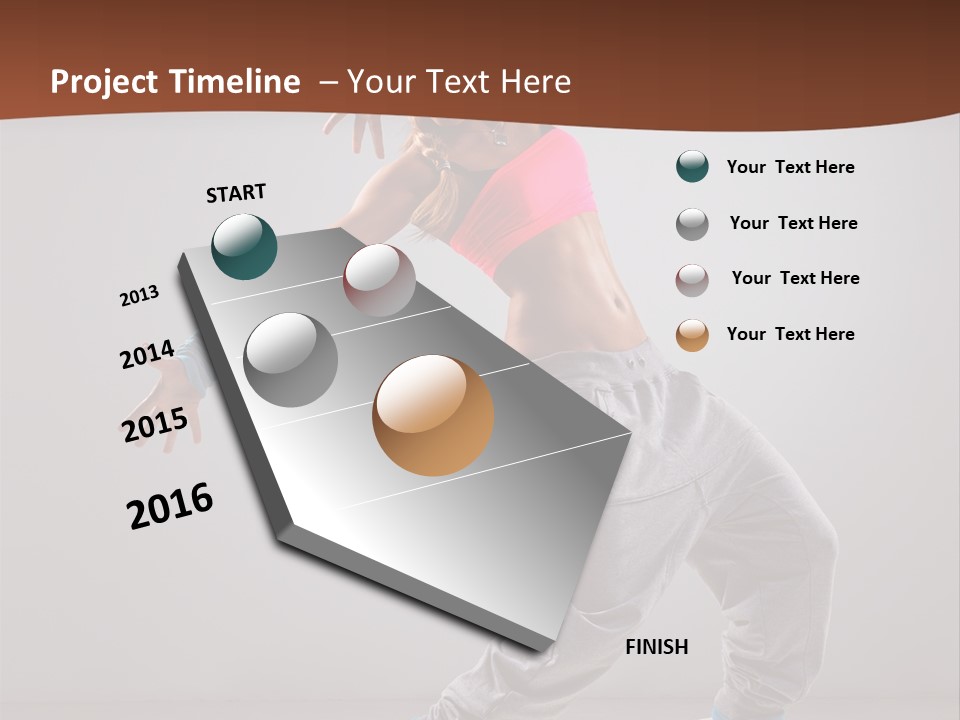 Project Timeline – Your Text Here

START

2013

2014

2015

2016

FINISH

Your Text Here

Your Text Here

Your Text Here

Your Text Here